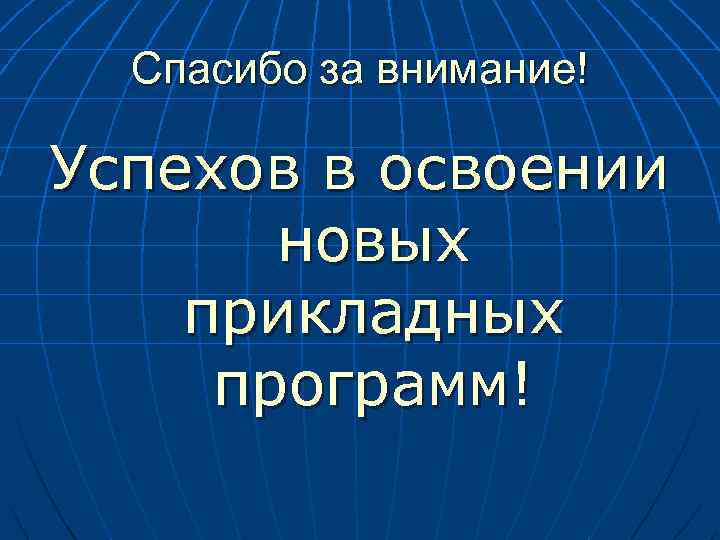 Спасибо за внимание!

Успехов в освоении новых прикладных программ!